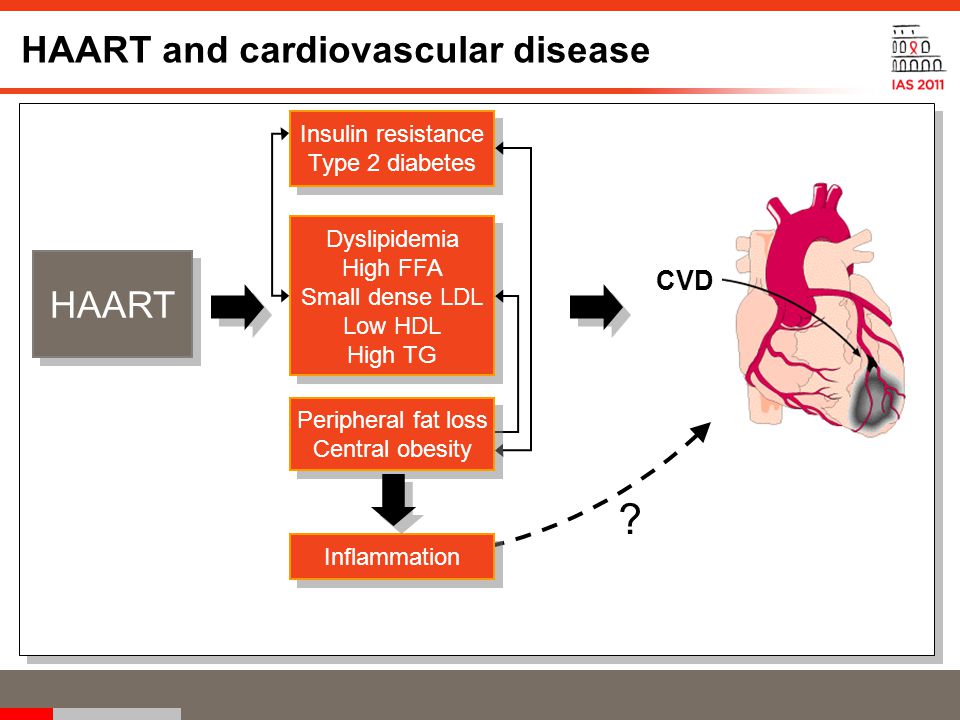 HAART and cardiovascular disease

IAS 2011

HAART

Insulin resistance
Type 2 diabetes

Dyslipidemia
High FFA
Small dense LDL
Low HDL
High TG

Peripheral fat loss
Central obesity

Inflammation

?

CVD